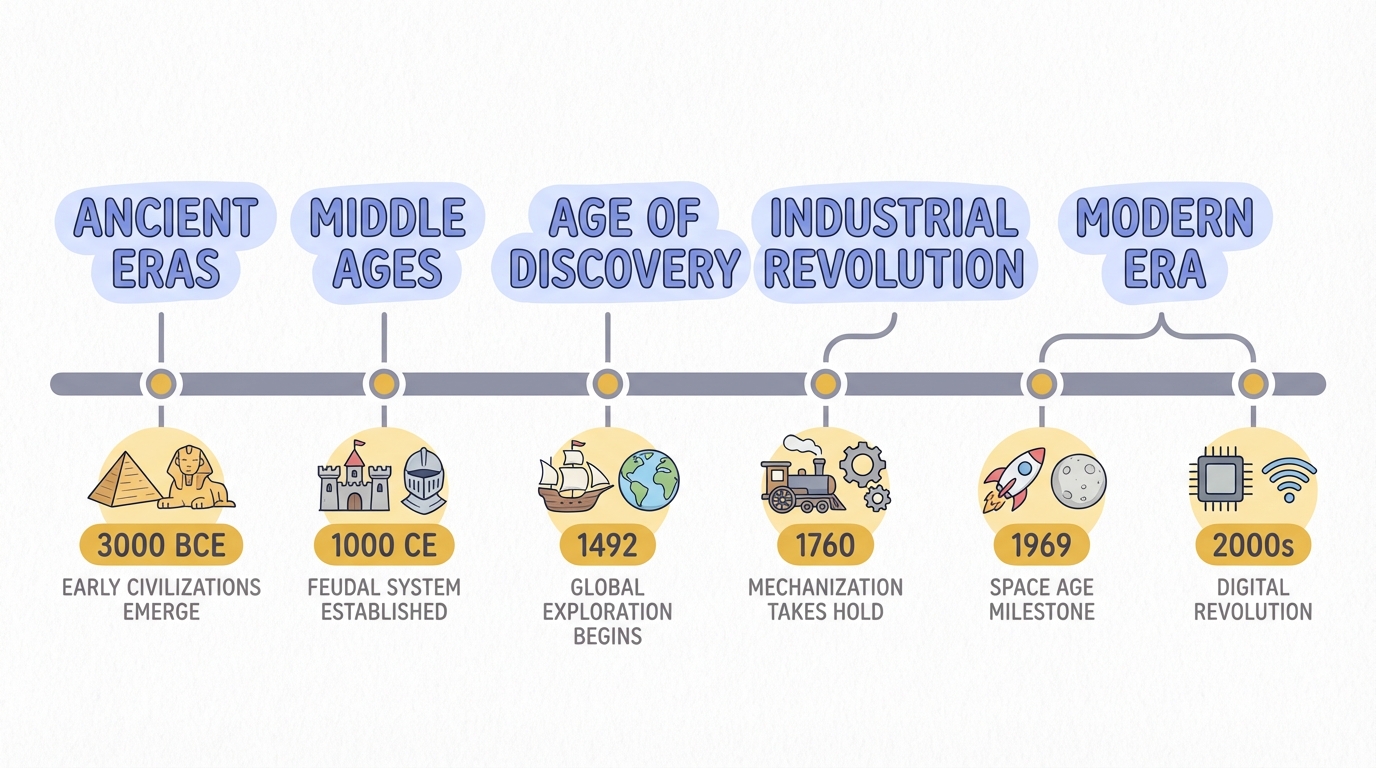 ANCIENT ERAS

MIDDLE AGES

AGE OF DISCOVERY

INDUSTRIAL REVOLUTION

MODERN ERA

3000 BCE
EARLY CIVILIZATIONS EMERGE

1000 CE
FEUDAL SYSTEM ESTABLISHED

1492
GLOBAL EXPLORATION BEGINS

1760
MECHANIZATION TAKES HOLD

1969
SPACE AGE MILESTONE

2000s
DIGITAL REVOLUTION